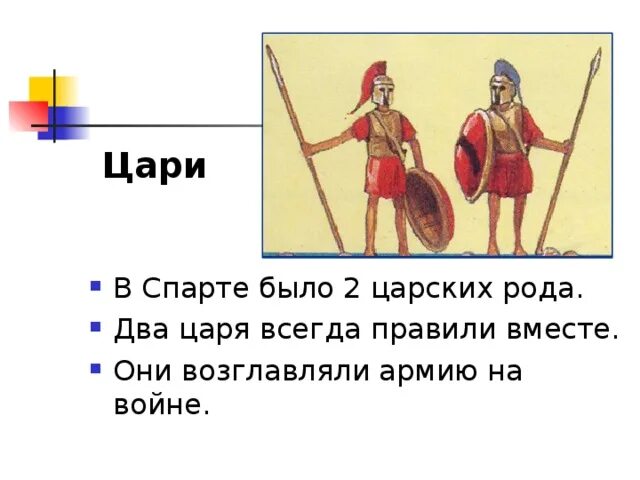 Цари

- В Спарте было 2 царских рода.
- Два царя всегда правили вместе.
- Они возглавляли армию на войне.